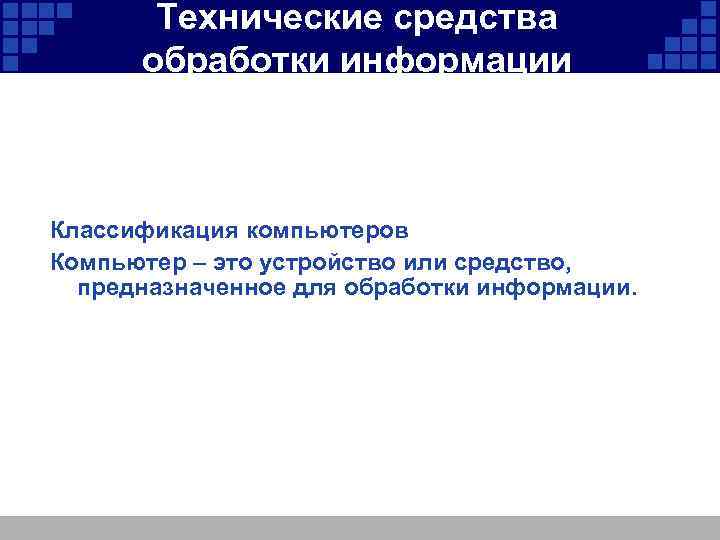 Технические средства обработки информации

Классификация компьютеров

Компьютер – это устройство или средство, предназначенное для обработки информации.